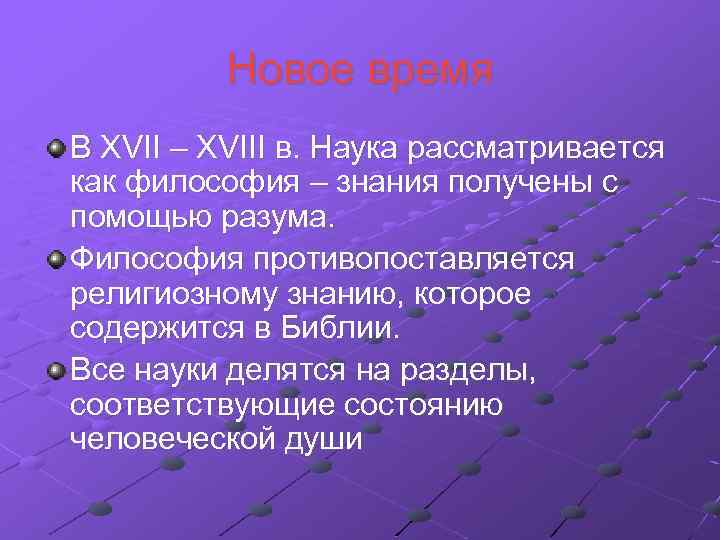 Новое время

В XVII – XVIII в. Наука рассматривается как философия – знания получены с помощью разума.

Философия противопоставляется религиозному знанию, которое содержится в Библии.

Все науки делятся на разделы, соответствующие состоянию человеческой души